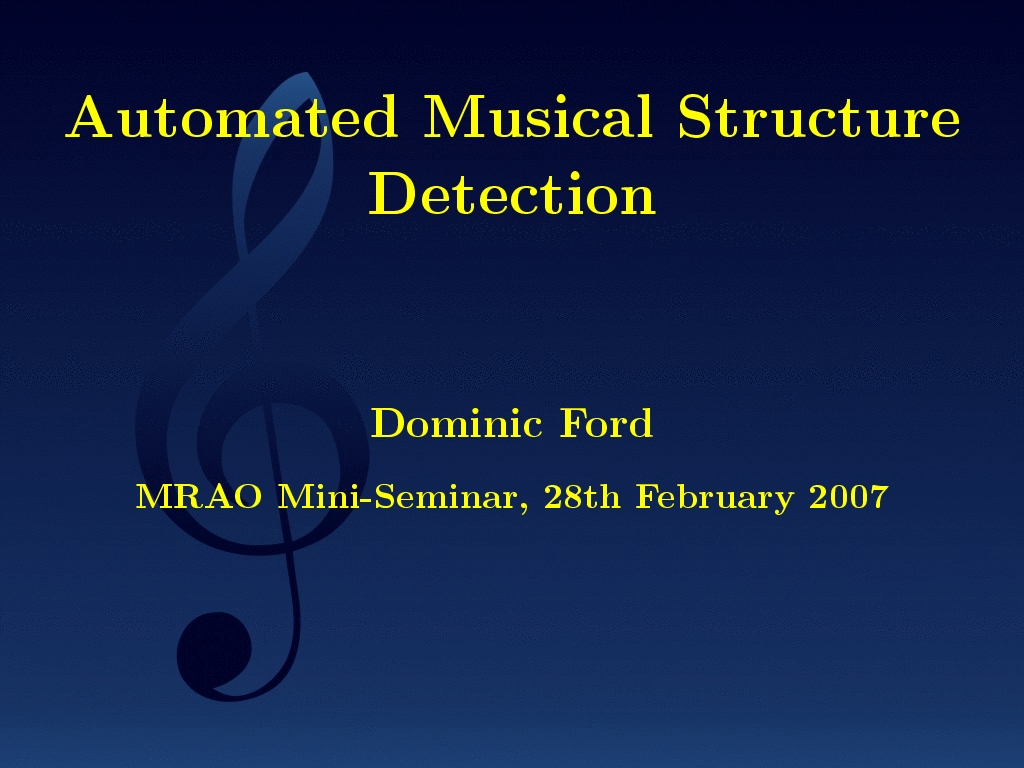 Automated Musical Structure Detection

Dominic Ford

MRAO Mini-Seminar, 28th February 2007